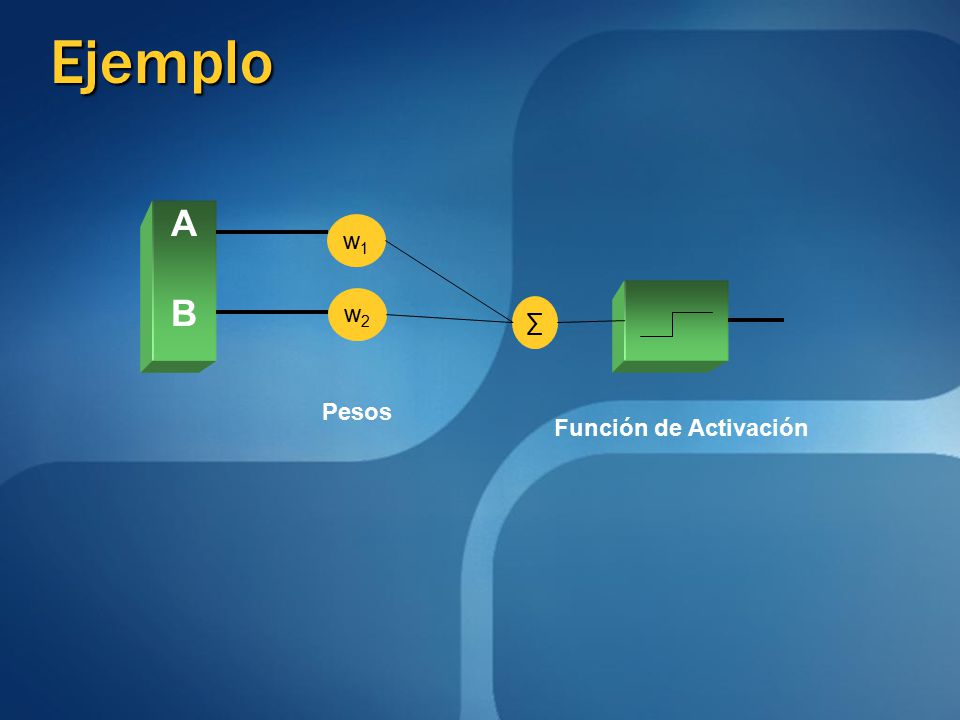 Ejemplo

A

B

$w_1$

$w_2$

$\Sigma$

Pesos

Función de Activación